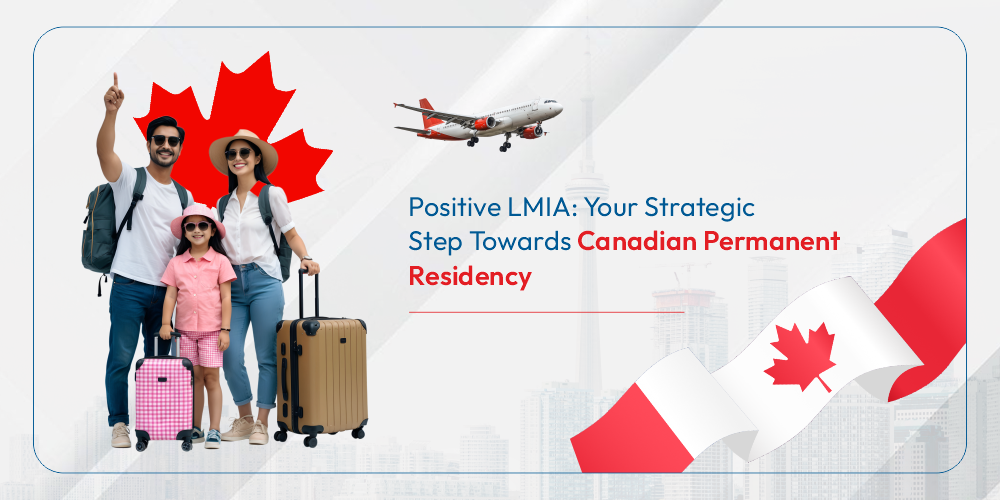 Positive LMIA: Your Strategic Step Towards Canadian Permanent Residency